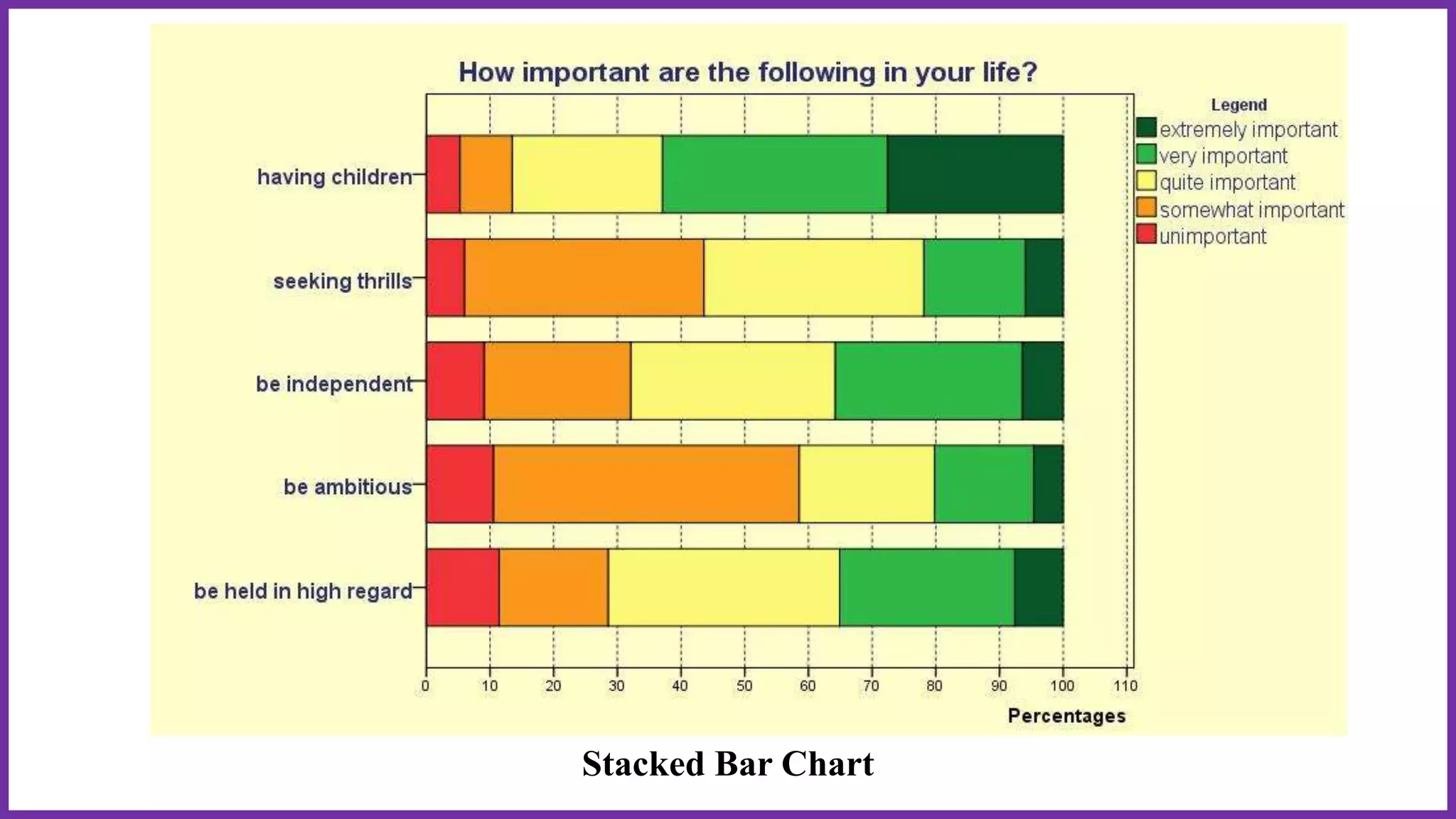 How important are the following in your life?

Legend
extremely important
very important
quite important
somewhat important
unimportant

having children
seeking thrills
be independent
be ambitious
be held in high regard

0 10 20 30 40 50 60 70 80 90 100 110

Percentages

Stacked Bar Chart